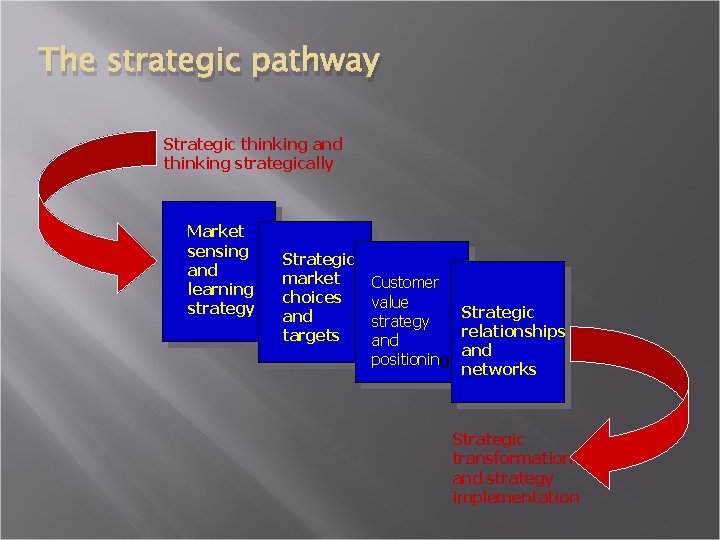 The strategic pathway

Strategic thinking and thinking strategically

Market sensing and learning strategy

Strategic market choices and targets

Customer value strategy and positioning

Strategic relationships and networks

Strategic transformation and strategy implementation